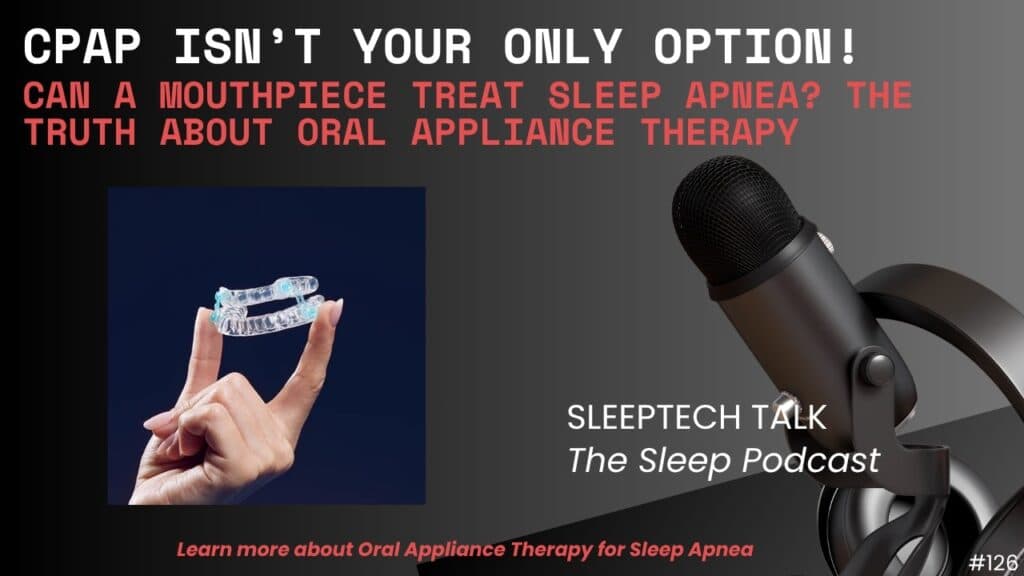 CPAP ISN'T YOUR ONLY OPTION!

CAN A MOUTHPIECE TREAT SLEEP APNEA? THE TRUTH ABOUT ORAL APPLIANCE THERAPY

SLEEPTECH TALK
The Sleep Podcast

Learn more about Oral Appliance Therapy for Sleep Apnea

#126